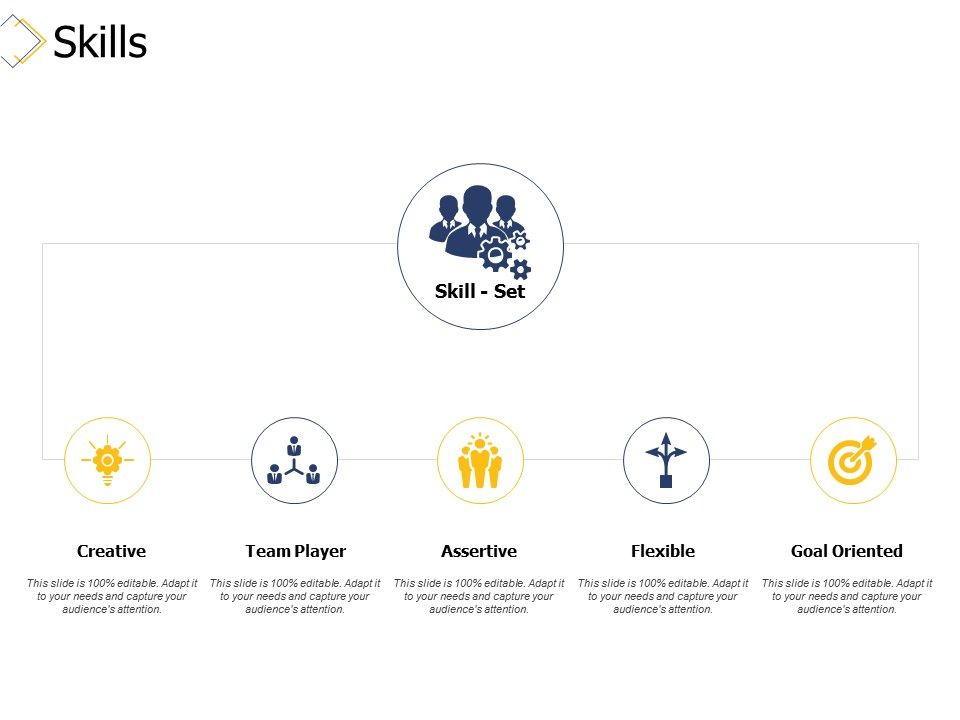 Skills

Skill - Set

Creative

This slide is 100% editable. Adapt it to your needs and capture your audience's attention.

Team Player

This slide is 100% editable. Adapt it to your needs and capture your audience's attention.

Assertive

This slide is 100% editable. Adapt it to your needs and capture your audience's attention.

Flexible

This slide is 100% editable. Adapt it to your needs and capture your audience's attention.

Goal Oriented

This slide is 100% editable. Adapt it to your needs and capture your audience's attention.